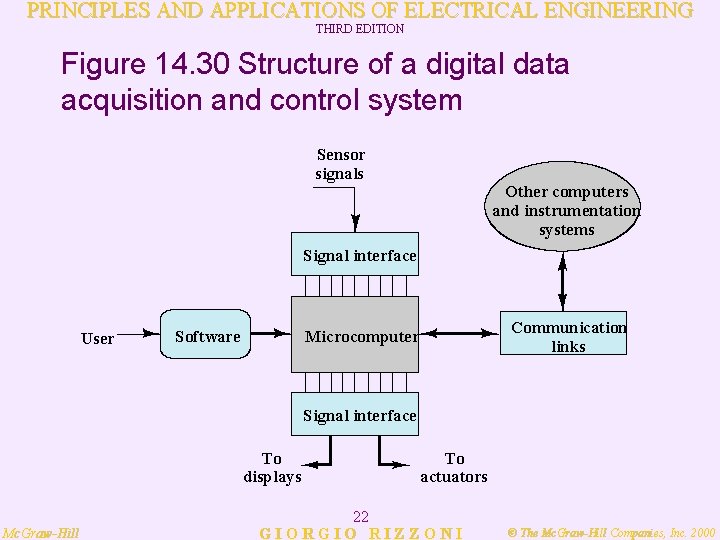 PRINCIPLES AND APPLICATIONS OF ELECTRICAL ENGINEERING
THIRD EDITION

Figure 14.30 Structure of a digital data acquisition and control system

Sensor signals

Other computers and instrumentation systems

Signal interface

User

Software

Microcomputer

Communication links

Signal interface

To displays

To actuators

22

McGraw-Hill

GIORGIO RIZZONI

© The McGraw-Hill Companies, Inc. 2000